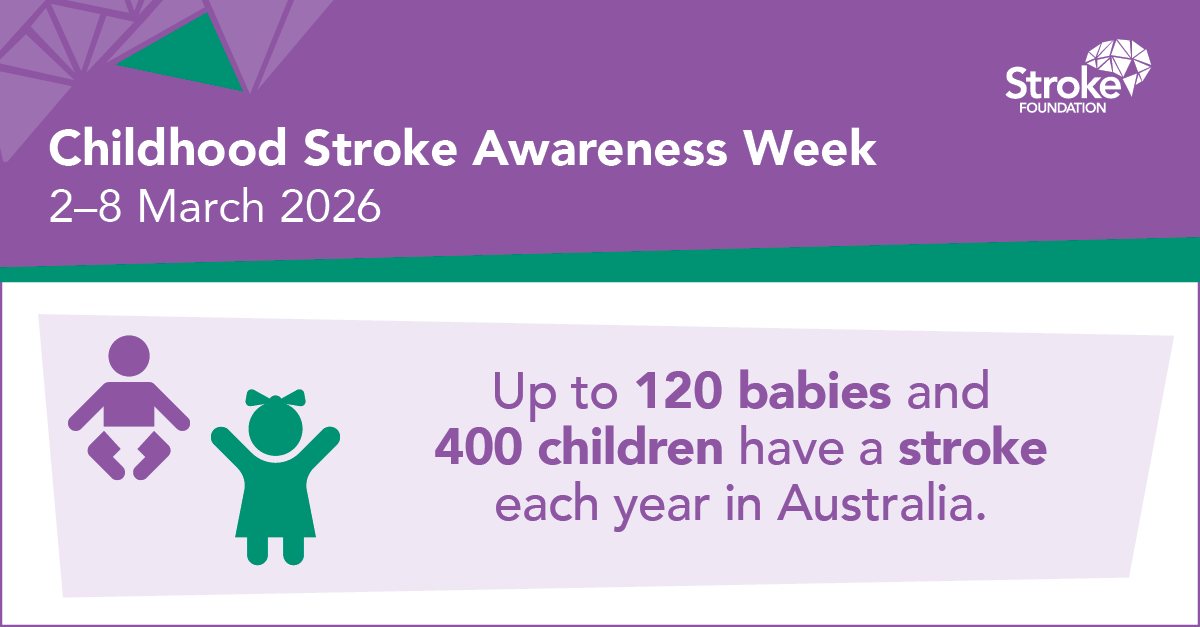 Stroke FOUNDATION

Childhood Stroke Awareness Week
2–8 March 2026

Up to 120 babies and 400 children have a stroke each year in Australia.